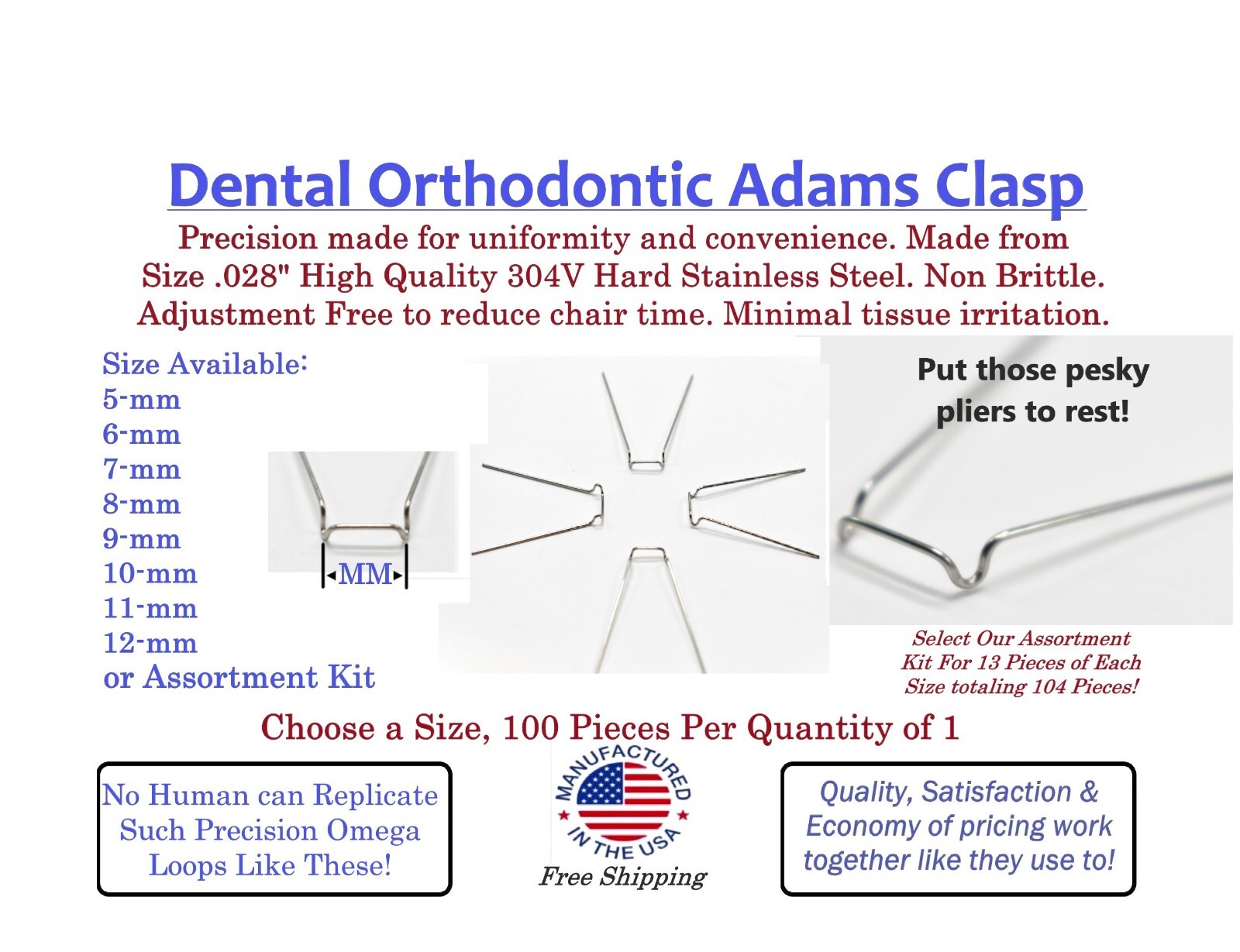 Dental Orthodontic Adams Clasp

Precision made for uniformity and convenience. Made from Size .028" High Quality 304V Hard Stainless Steel. Non Brittle. Adjustment Free to reduce chair time. Minimal tissue irritation.

Size Available:
5-mm
6-mm
7-mm
8-mm
9-mm
10-mm
11-mm
12-mm
or Assortment Kit

MM

Put those pesky pliers to rest!

Select Our Assortment Kit For 13 Pieces of Each Size totaling 104 Pieces!

Choose a Size, 100 Pieces Per Quantity of 1

No Human can Replicate Such Precision Omega Loops Like These!

MANUFACTURED IN THE USA

Free Shipping

Quality, Satisfaction & Economy of pricing work together like they use to!